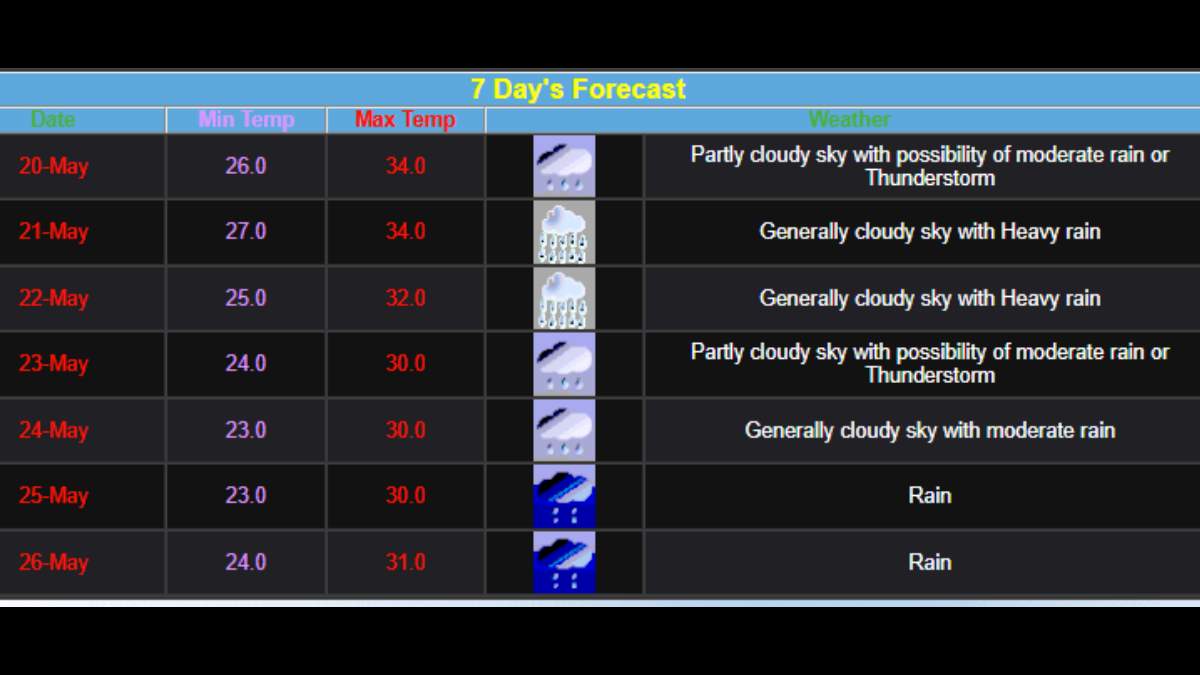 7 Day's Forecast

| Date | Min Temp | Max Temp | Weather |
|---|---|---|---|
| 20-May | 26.0 | 34.0 | Partly cloudy sky with possibility of moderate rain or Thunderstorm |
| 21-May | 27.0 | 34.0 | Generally cloudy sky with Heavy rain |
| 22-May | 25.0 | 32.0 | Generally cloudy sky with Heavy rain |
| 23-May | 24.0 | 30.0 | Partly cloudy sky with possibility of moderate rain or Thunderstorm |
| 24-May | 23.0 | 30.0 | Generally cloudy sky with moderate rain |
| 25-May | 23.0 | 30.0 | Rain |
| 26-May | 24.0 | 31.0 | Rain |